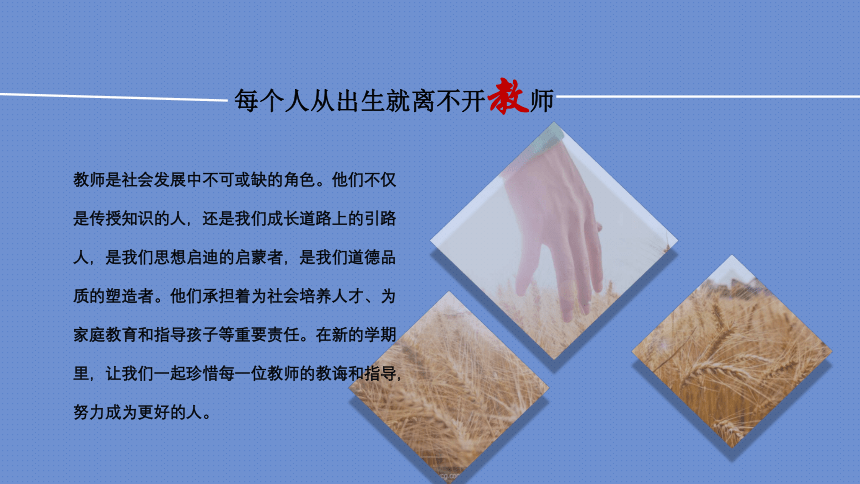 每个人从出生就离不开教师

教师是社会发展中不可或缺的角色。他们不仅是传授知识的人，还是我们成长道路上的引路人，是我们思想启迪的启蒙者，是我们道德品质的塑造者。他们承担着为社会培养人才、为家庭教育和指导孩子等重要责任。在新的学期里，让我们一起珍惜每一位教师的教诲和指导，努力成为更好的人。